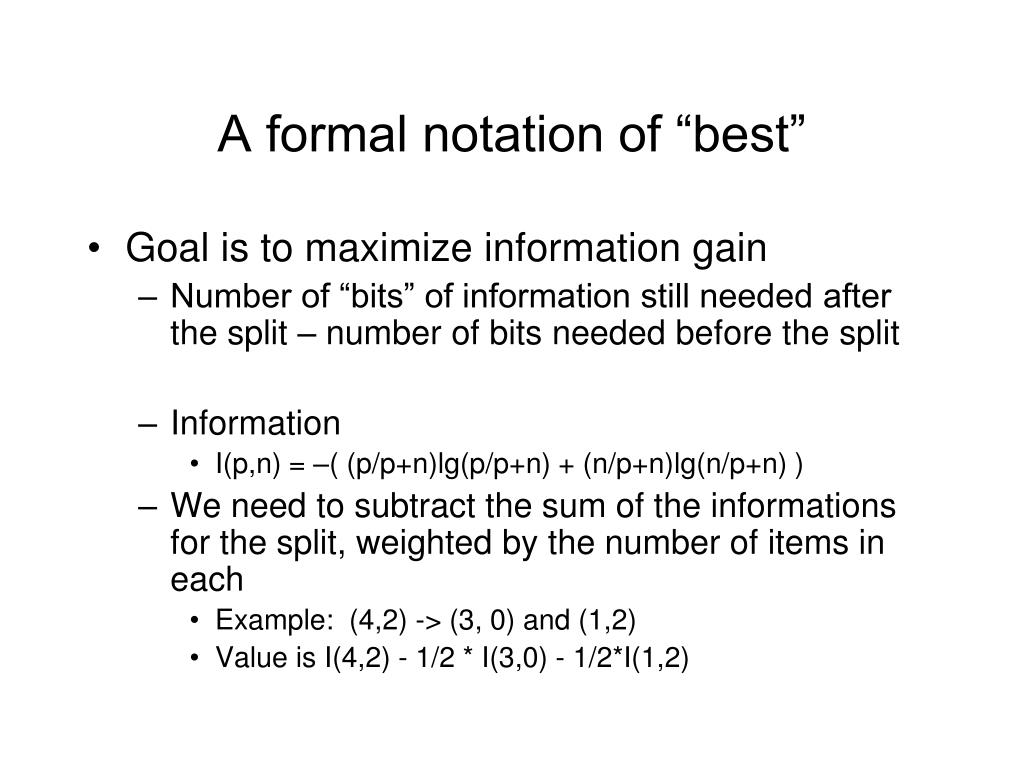 A formal notation of “best”

• Goal is to maximize information gain
– Number of “bits” of information still needed after the split – number of bits needed before the split

– Information
• I(p,n) = –( (p/p+n)lg(p/p+n) + (n/p+n)lg(n/p+n) )
– We need to subtract the sum of the informations for the split, weighted by the number of items in each
• Example: (4,2) -> (3, 0) and (1,2)
• Value is I(4,2) - 1/2 * I(3,0) - 1/2*I(1,2)